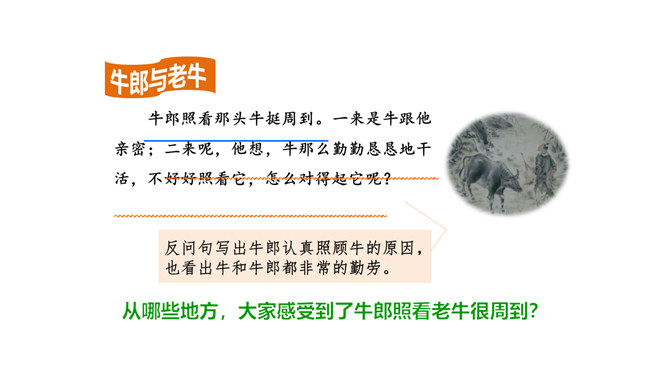 牛郎与老牛

牛郎照看那头牛挺周到。一来是牛跟他亲密；二来呢，他想，牛那么勤勤恳恳地干活，不好好照看它，怎么对得起它呢？

反问句写出牛郎认真照顾牛的原因，也看出牛和牛郎都非常的勤劳。

从哪些地方，大家感受到了牛郎照看老牛很周到？